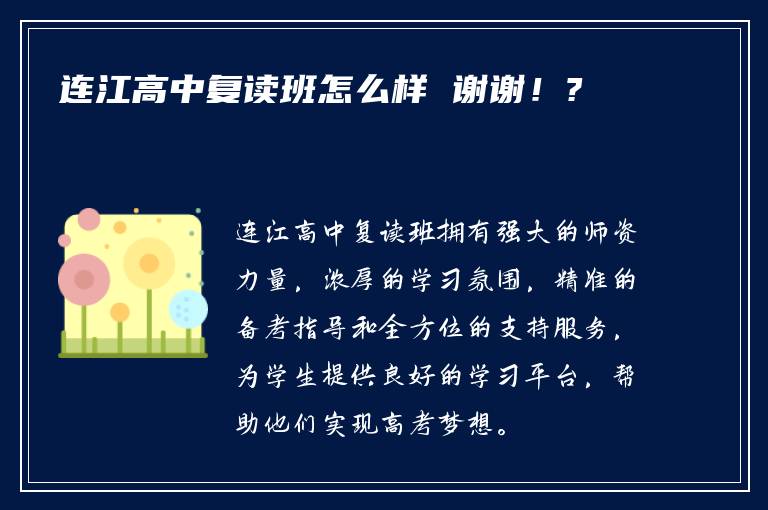 连江高中复读班怎么样 谢谢！？

连江高中复读班拥有强大的师资力量，浓厚的学习氛围，精准的备考指导和全方位的支持服务，为学生提供良好的学习平台，帮助他们实现高考梦想。